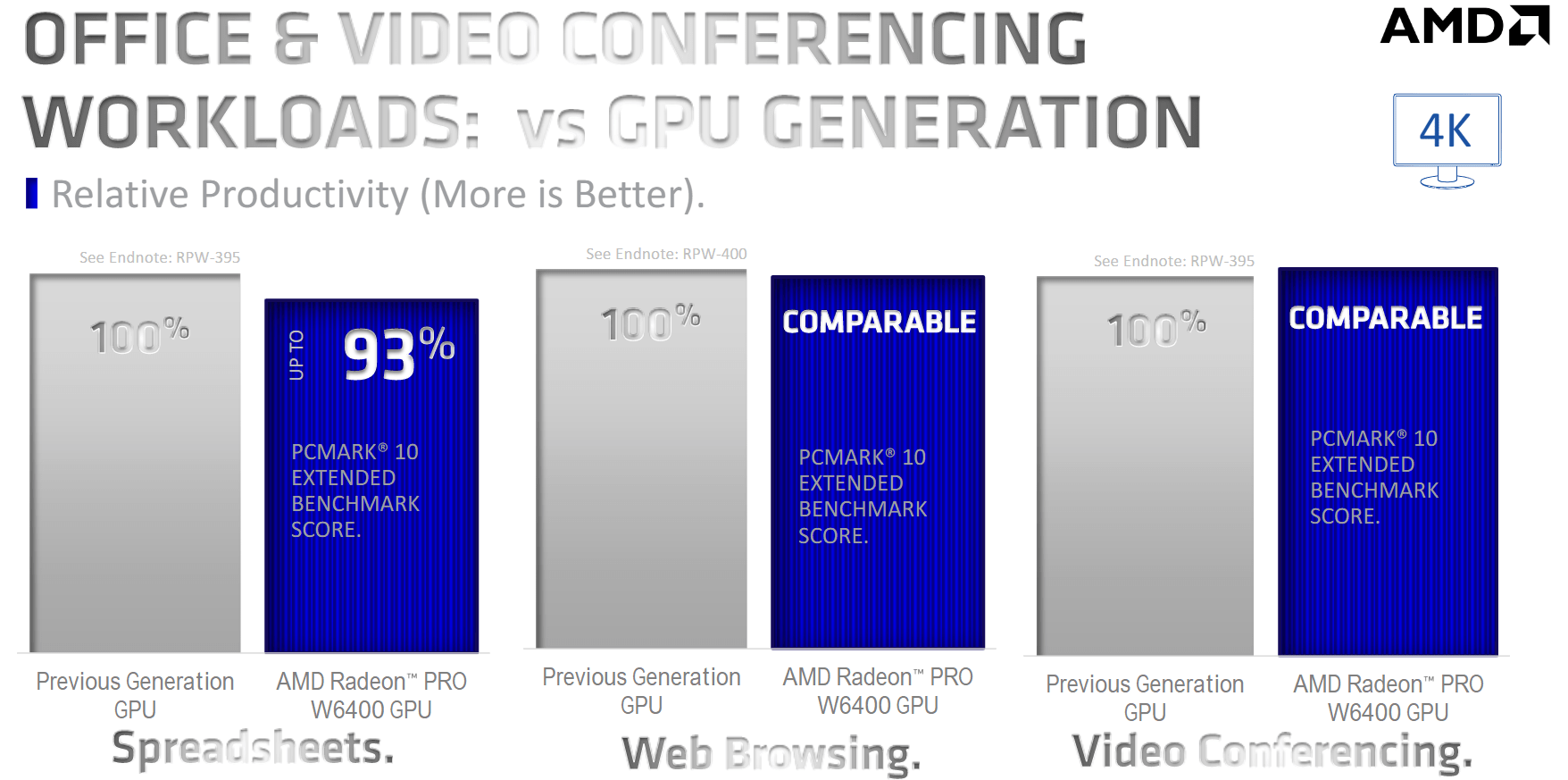 OFFICE & VIDEO CONFERENCING WORKLOADS: vs GPU GENERATION

AMD

4K

Relative Productivity (More is Better).

See Endnote: RPW-395

100%

UP TO 93%

PCMARK® 10 EXTENDED BENCHMARK SCORE.

Previous Generation GPU

AMD Radeon™ PRO W6400 GPU

Spreadsheets.

See Endnote: RPW-400

100%

COMPARABLE

PCMARK® 10 EXTENDED BENCHMARK SCORE.

Previous Generation GPU

AMD Radeon™ PRO W6400 GPU

Web Browsing.

See Endnote: RPW-395

100%

COMPARABLE

PCMARK® 10 EXTENDED BENCHMARK SCORE.

Previous Generation GPU

AMD Radeon™ PRO W6400 GPU

Video Conferencing.